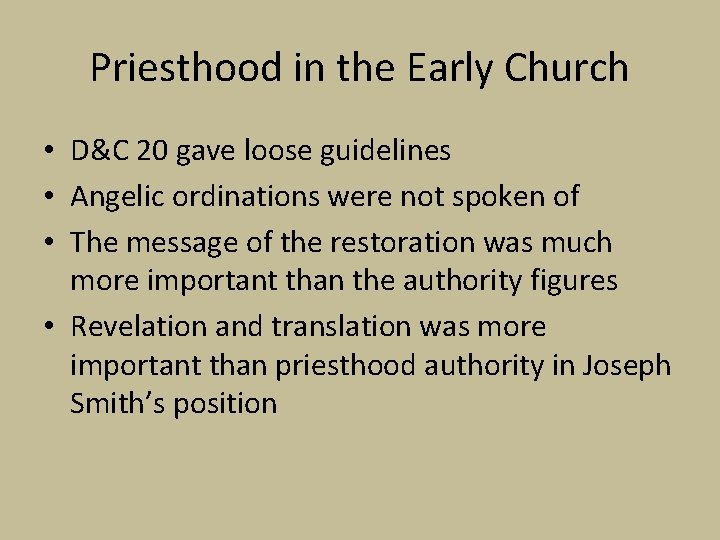 Priesthood in the Early Church

• D&C 20 gave loose guidelines
• Angelic ordinations were not spoken of
• The message of the restoration was much more important than the authority figures
• Revelation and translation was more important than priesthood authority in Joseph Smith's position